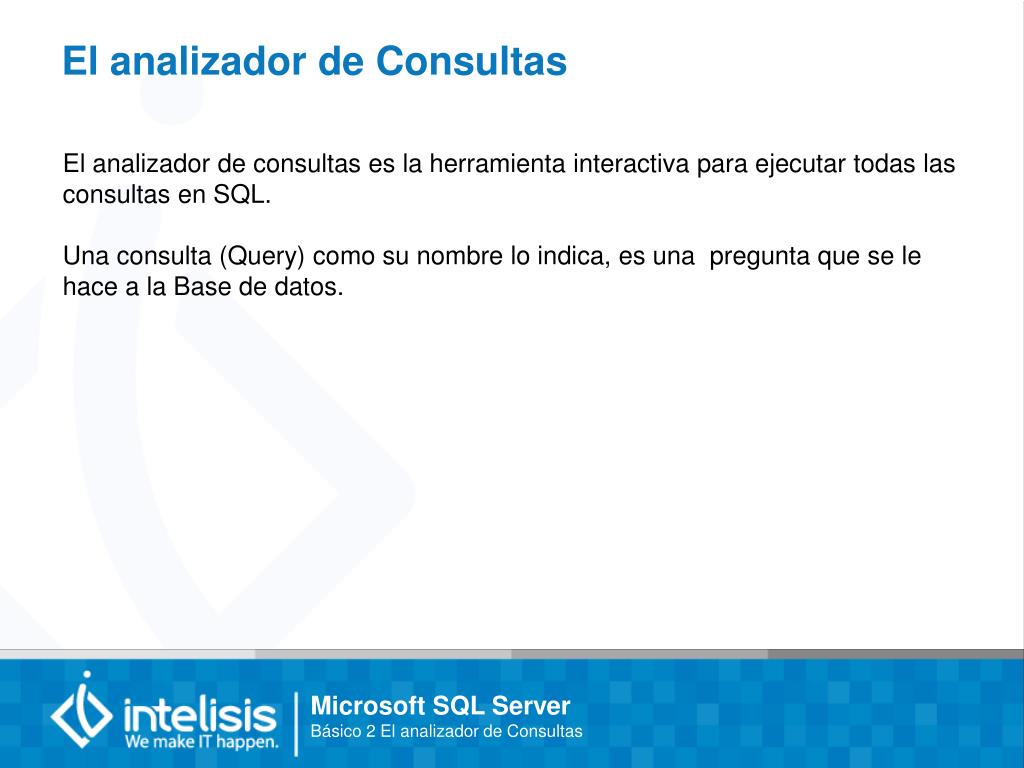 El analizador de Consultas

El analizador de consultas es la herramienta interactiva para ejecutar todas las consultas en SQL.

Una consulta (Query) como su nombre lo indica, es una  pregunta que se le hace a la Base de datos.

intelisis
We make IT happen.

Microsoft SQL Server
Básico 2 El analizador de Consultas